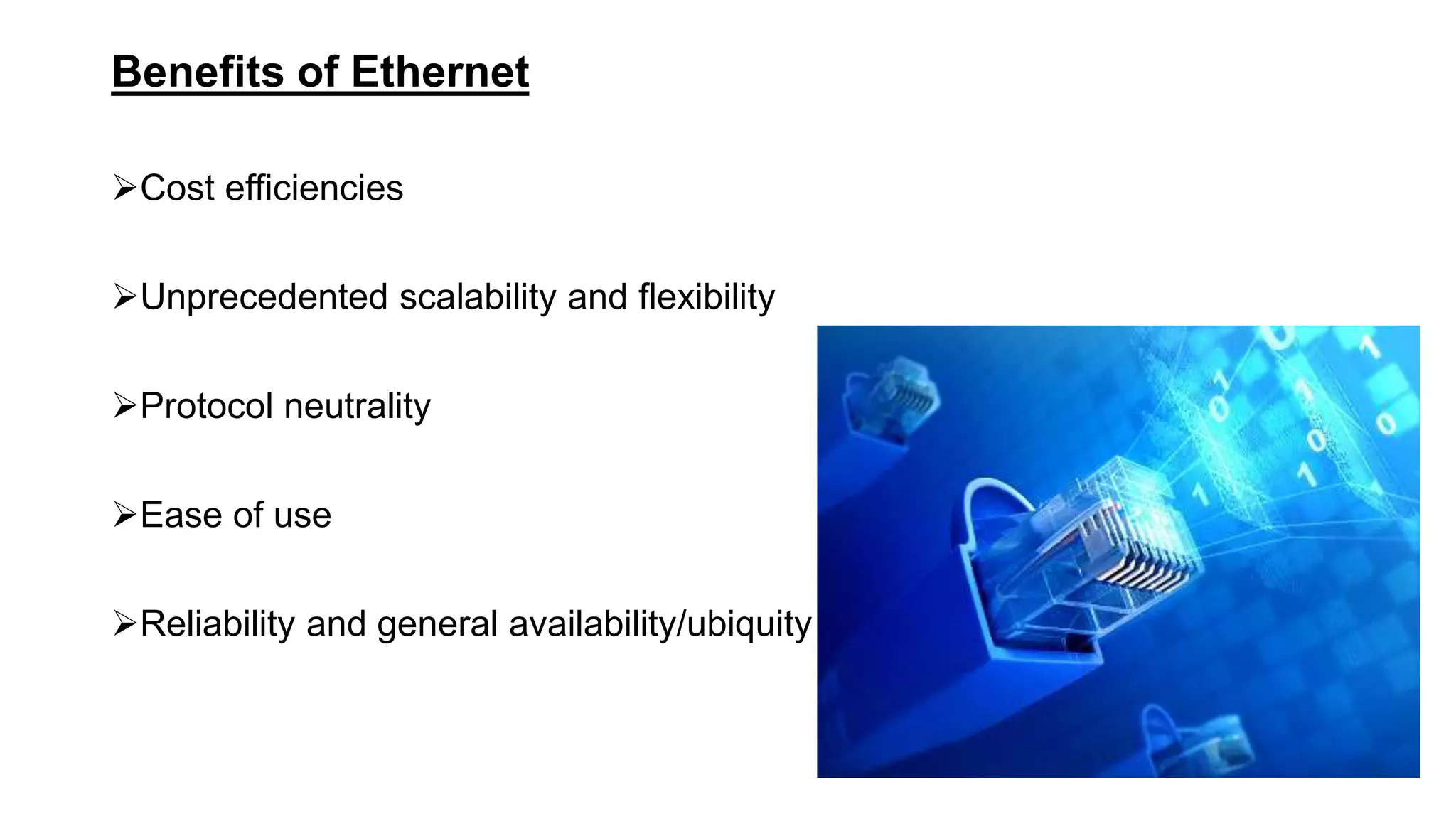 Benefits of Ethernet

➢Cost efficiencies

➢Unprecedented scalability and flexibility

➢Protocol neutrality

➢Ease of use

➢Reliability and general availability/ubiquity